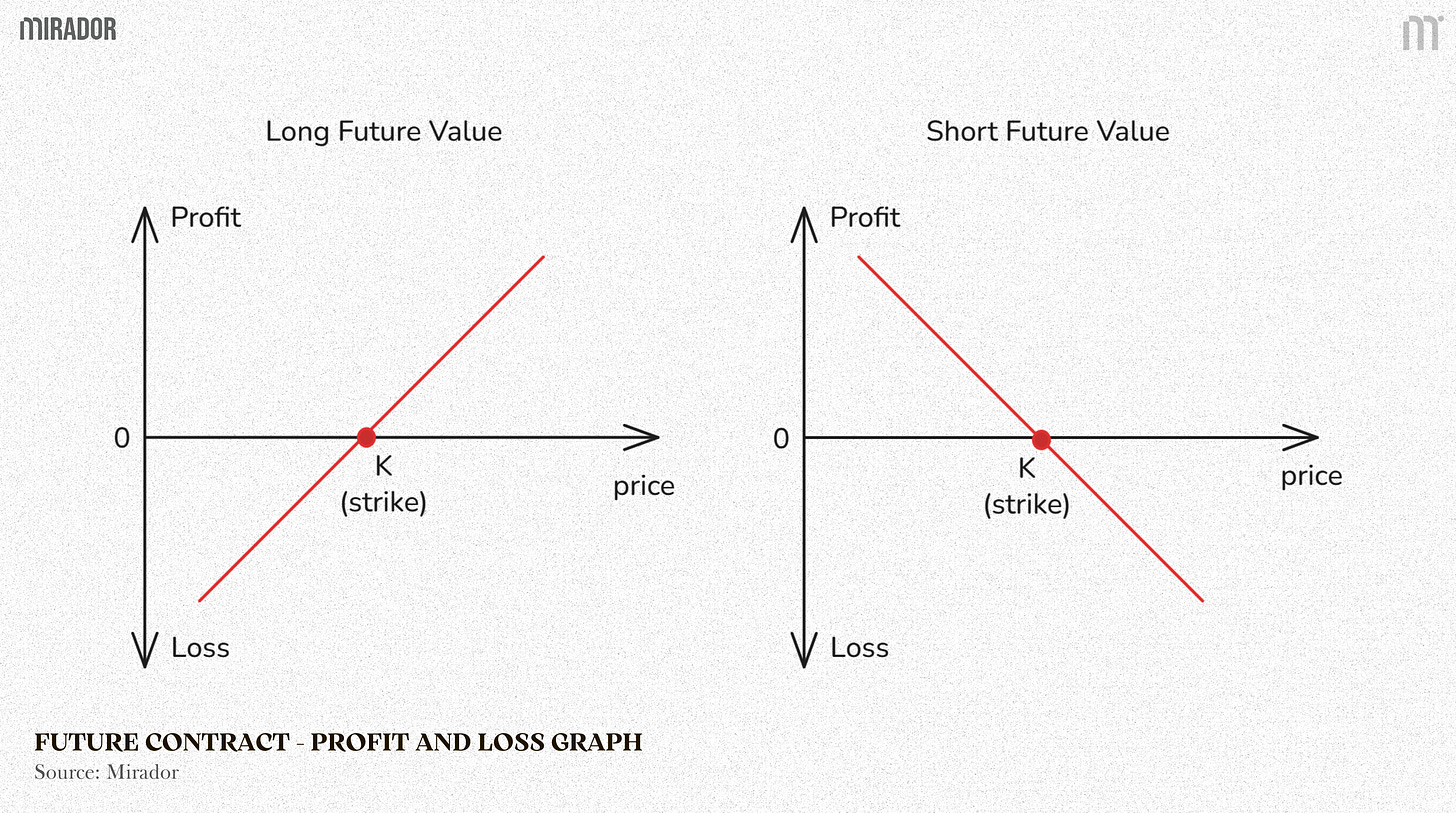 MIRADOR

Long Future Value

Profit

0

K
(strike)

price

Loss

Short Future Value

Profit

0

K
(strike)

price

Loss

FUTURE CONTRACT - PROFIT AND LOSS GRAPH
Source: Mirador